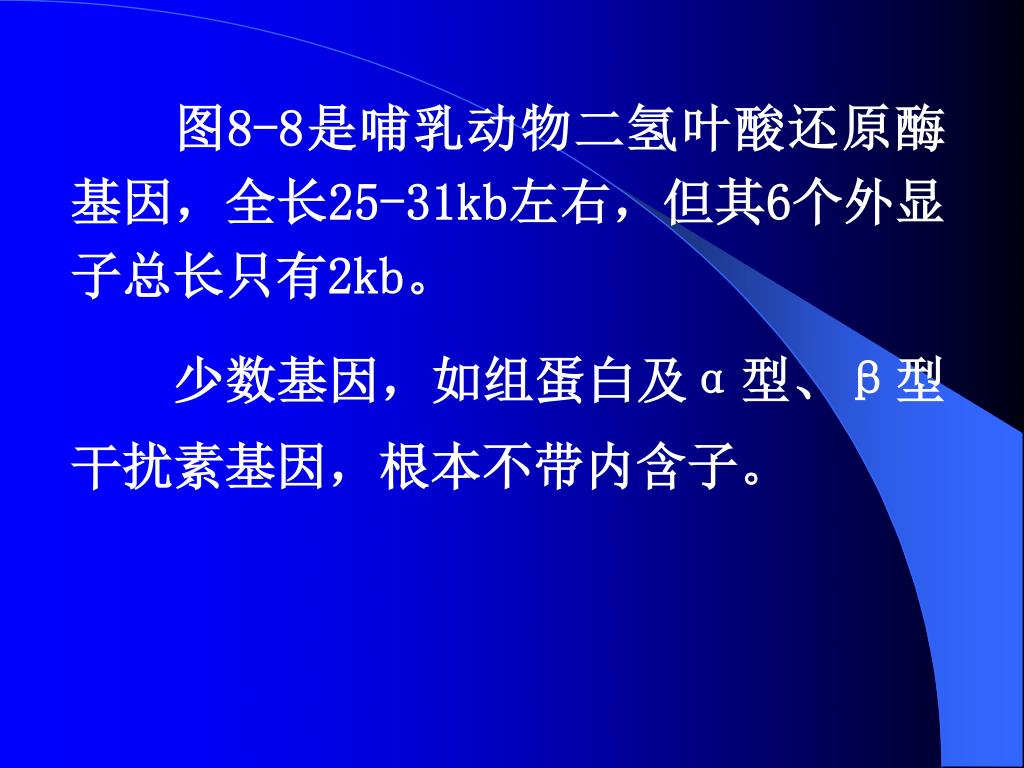 图8-8是哺乳动物二氢叶酸还原酶基因，全长25-31kb左右，但其6个外显子总长只有2kb。

少数基因，如组蛋白及α型、β型干扰素基因，根本不带内含子。